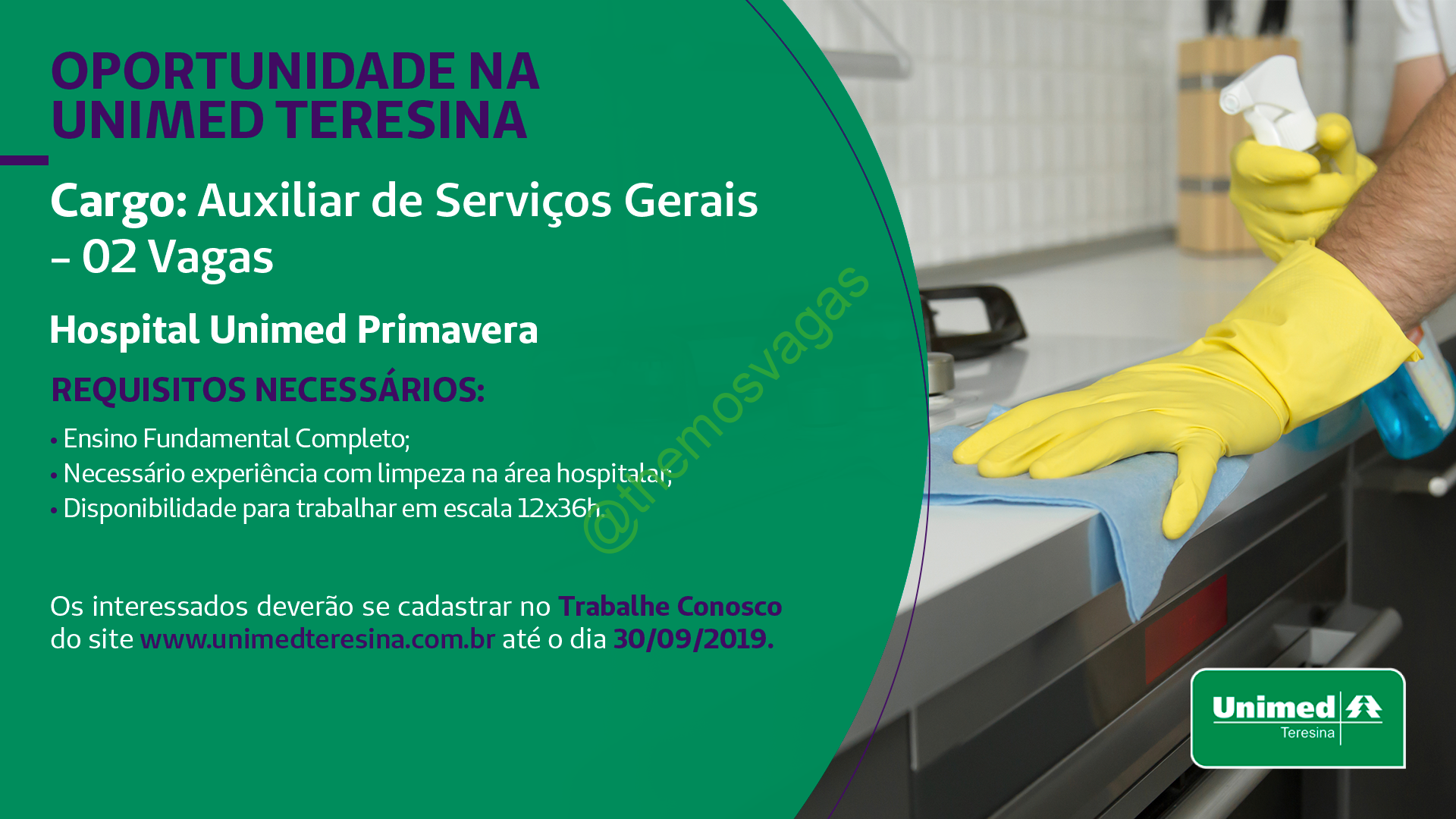 OPORTUNIDADE NA UNIMED TERESINA

Cargo: Auxiliar de Serviços Gerais – 02 Vagas

Hospital Unimed Primavera

REQUISITOS NECESSÁRIOS:

• Ensino Fundamental Completo;
• Necessário experiência com limpeza na área hospitalar;
• Disponibilidade para trabalhar em escala 12x36h.

@themosvagas

Os interessados deverão se cadastrar no Trabalhe Conosco do site www.unimedteresina.com.br até o dia 30/09/2019.

Unimed Teresina